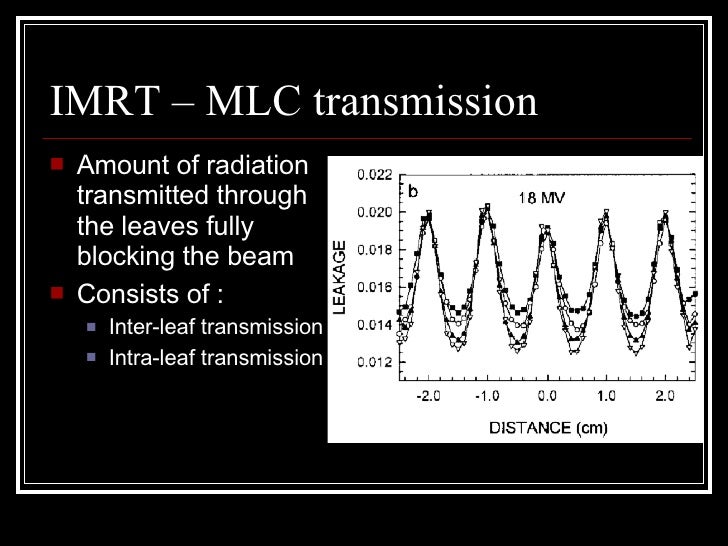 IMRT – MLC transmission

Amount of radiation transmitted through the leaves fully blocking the beam

Consists of :

Inter-leaf transmission

Intra-leaf transmission

b

18 MV

LEAKAGE

0.022
0.020
0.018
0.016
0.014
0.012

-2.0 -1.0 0.0 1.0 2.0

DISTANCE (cm)